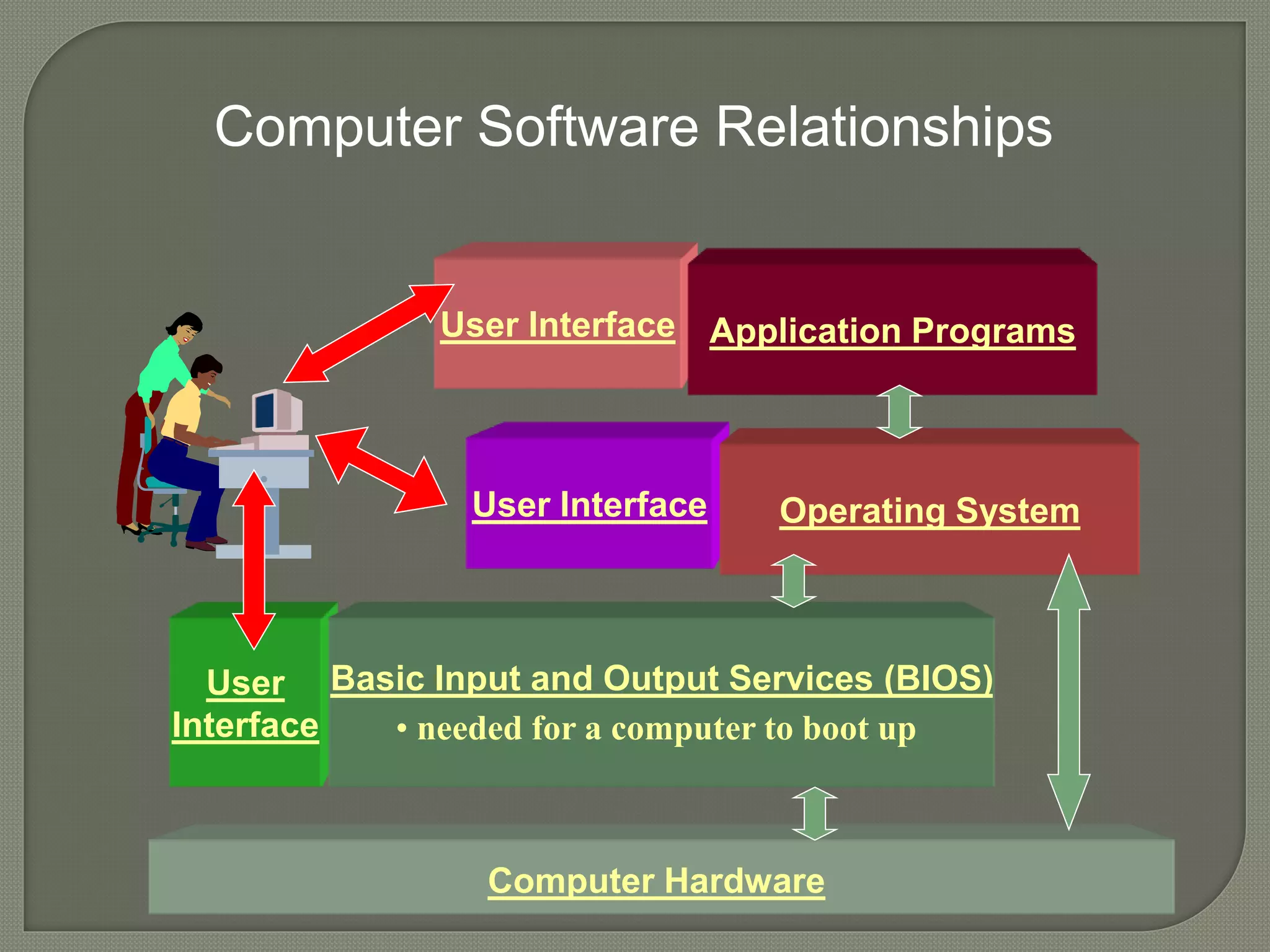 Computer Software Relationships

User Interface

Application Programs

User Interface

Operating System

User Interface

Basic Input and Output Services (BIOS)

• needed for a computer to boot up

Computer Hardware